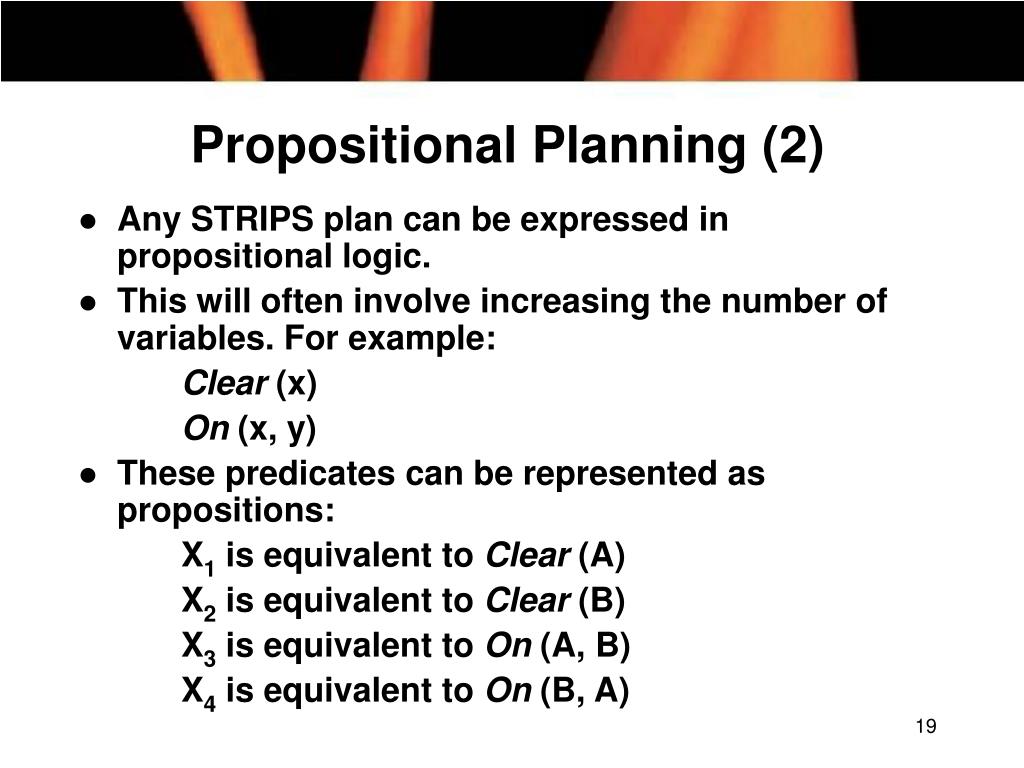 Propositional Planning (2)

- Any STRIPS plan can be expressed in propositional logic.
- This will often involve increasing the number of variables. For example:

Clear (x)

On (x, y)

- These predicates can be represented as propositions:

$X_1$ is equivalent to Clear (A)

$X_2$ is equivalent to Clear (B)

$X_3$ is equivalent to On (A, B)

$X_4$ is equivalent to On (B, A)

19